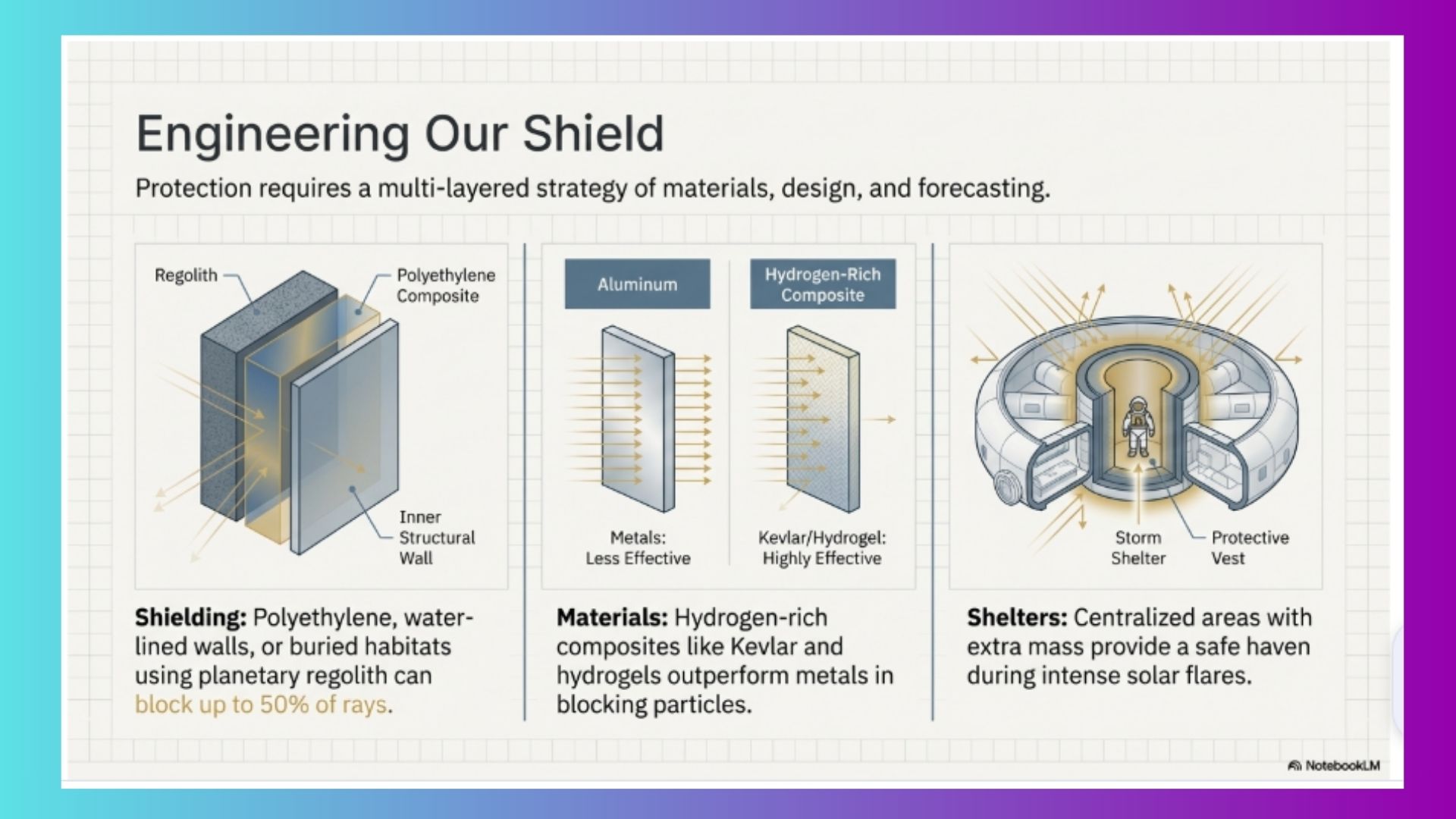 Engineering Our Shield

Protection requires a multi-layered strategy of materials, design, and forecasting.

Regolith

Polyethylene Composite

Inner Structural Wall

Shielding: Polyethylene, water-lined walls, or buried habitats using planetary regolith can block up to 50% of rays.

Aluminum

Hydrogen-Rich Composite

Metals: Less Effective

Kevlar/Hydrogel: Highly Effective

Materials: Hydrogen-rich composites like Kevlar and hydrogels outperform metals in blocking particles.

Storm Shelter

Protective Vest

Shelters: Centralized areas with extra mass provide a safe haven during intense solar flares.

NotebookLM